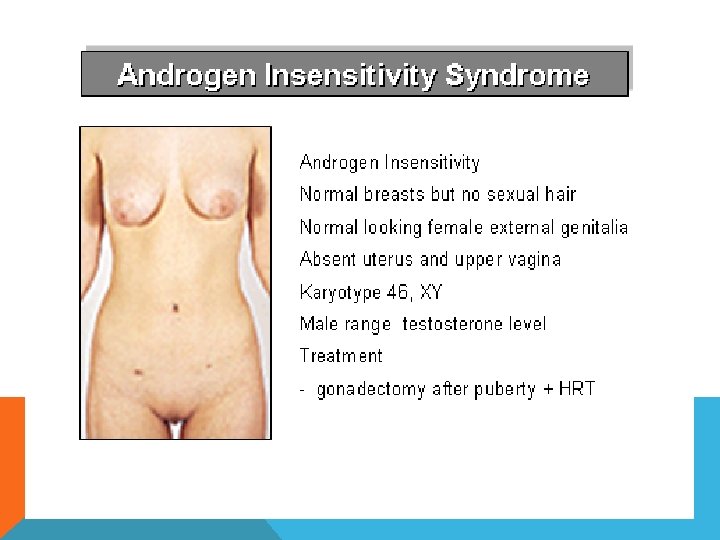 Androgen Insensitivity Syndrome

Androgen Insensitivity

Normal breasts but no sexual hair

Normal looking female external genitalia

Absent uterus and upper vagina

Karyotype 46, XY

Male range testosterone level

Treatment

- gonadectomy after puberty + HRT